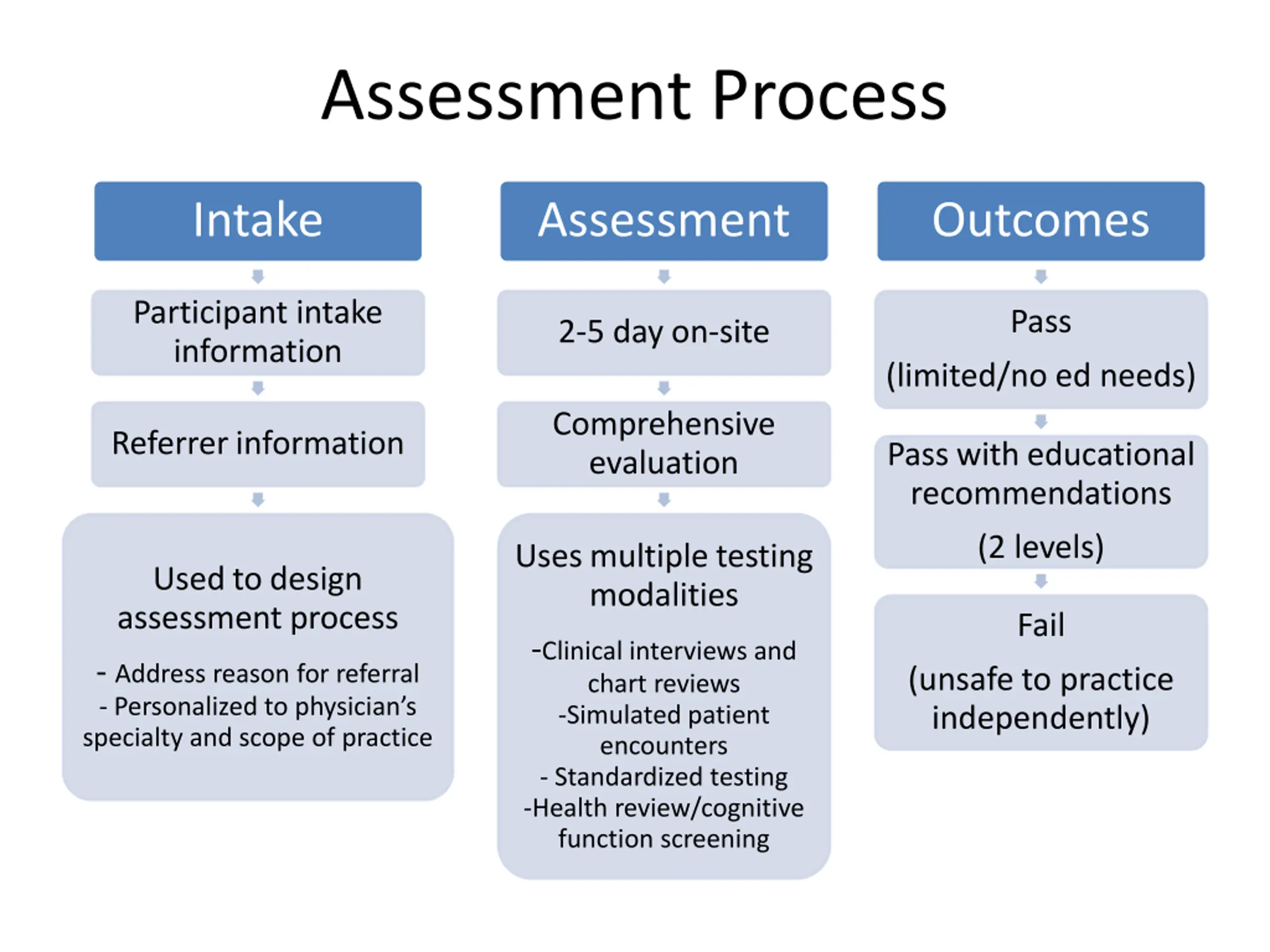 Assessment Process

Intake

Participant intake information

Referrer information

Used to design assessment process

- Address reason for referral
- Personalized to physician's specialty and scope of practice

Assessment

2-5 day on-site

Comprehensive evaluation

Uses multiple testing modalities

-Clinical interviews and chart reviews
-Simulated patient encounters
- Standardized testing
-Health review/cognitive function screening

Outcomes

Pass

(limited/no ed needs)

Pass with educational recommendations

(2 levels)

Fail

(unsafe to practice independently)